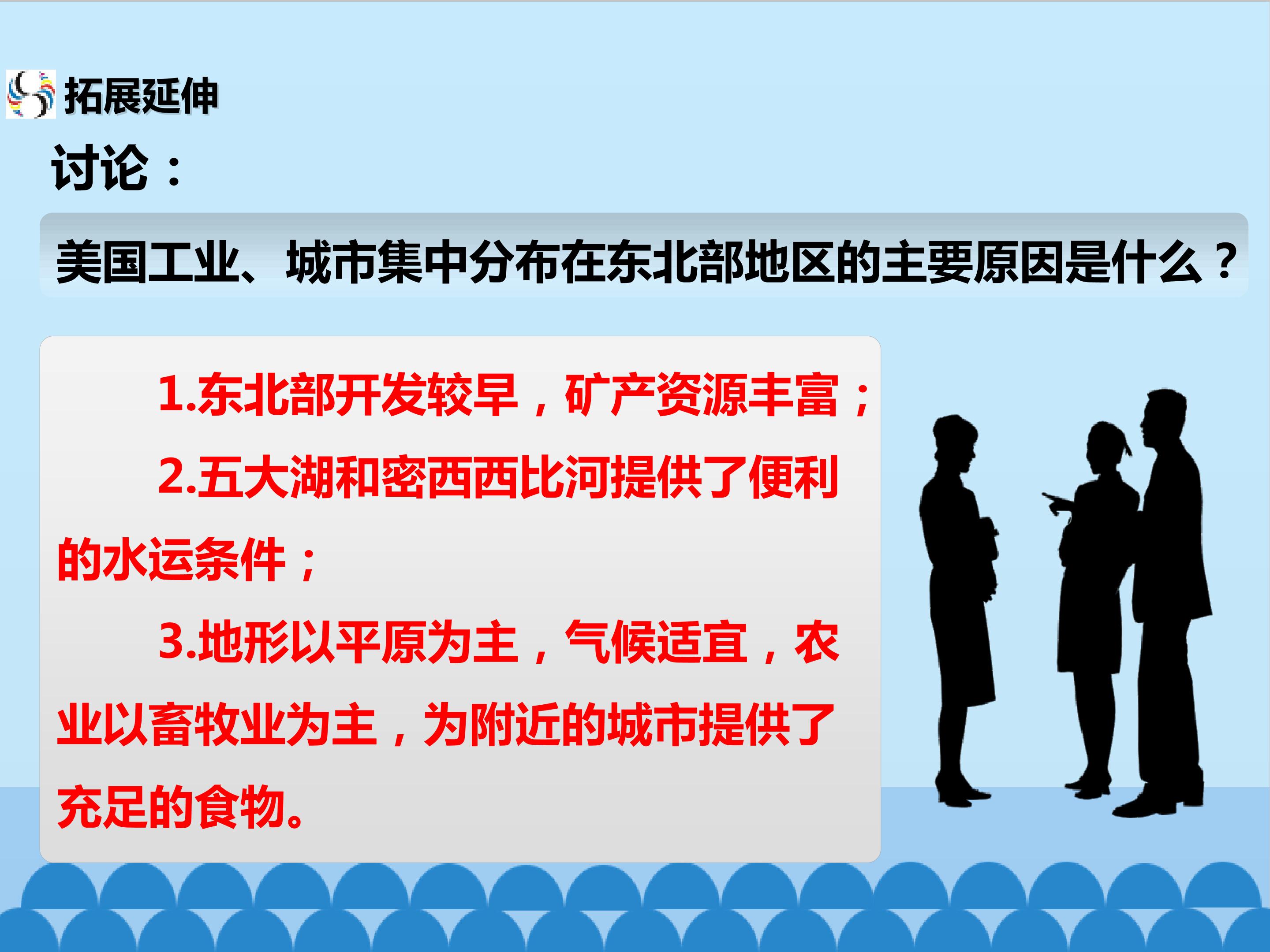 拓展延伸

讨论：

美国工业、城市集中分布在东北部地区的主要原因是什么？

1.东北部开发较早，矿产资源丰富；

2.五大湖和密西西比河提供了便利的水运条件；

3.地形以平原为主，气候适宜，农业以畜牧业为主，为附近的城市提供了充足的食物。